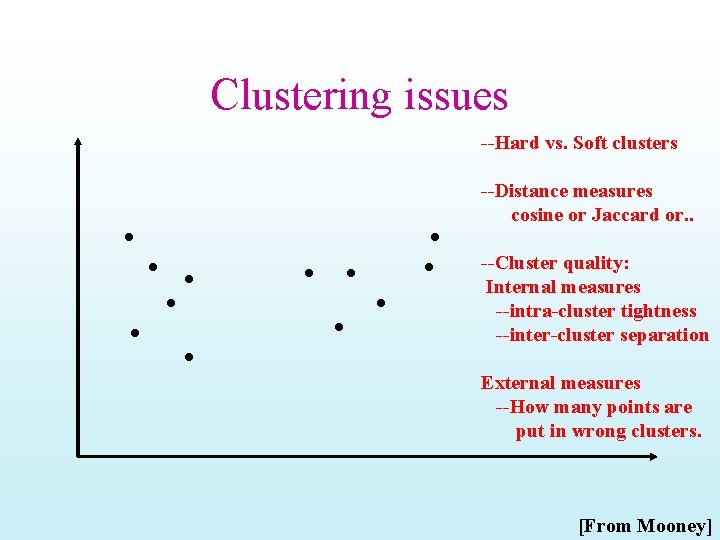 Clustering issues

--Hard vs. Soft clusters

--Distance measures
cosine or Jaccard or..

--Cluster quality:
Internal measures
--intra-cluster tightness
--inter-cluster separation

External measures
--How many points are
put in wrong clusters.

[From Mooney]